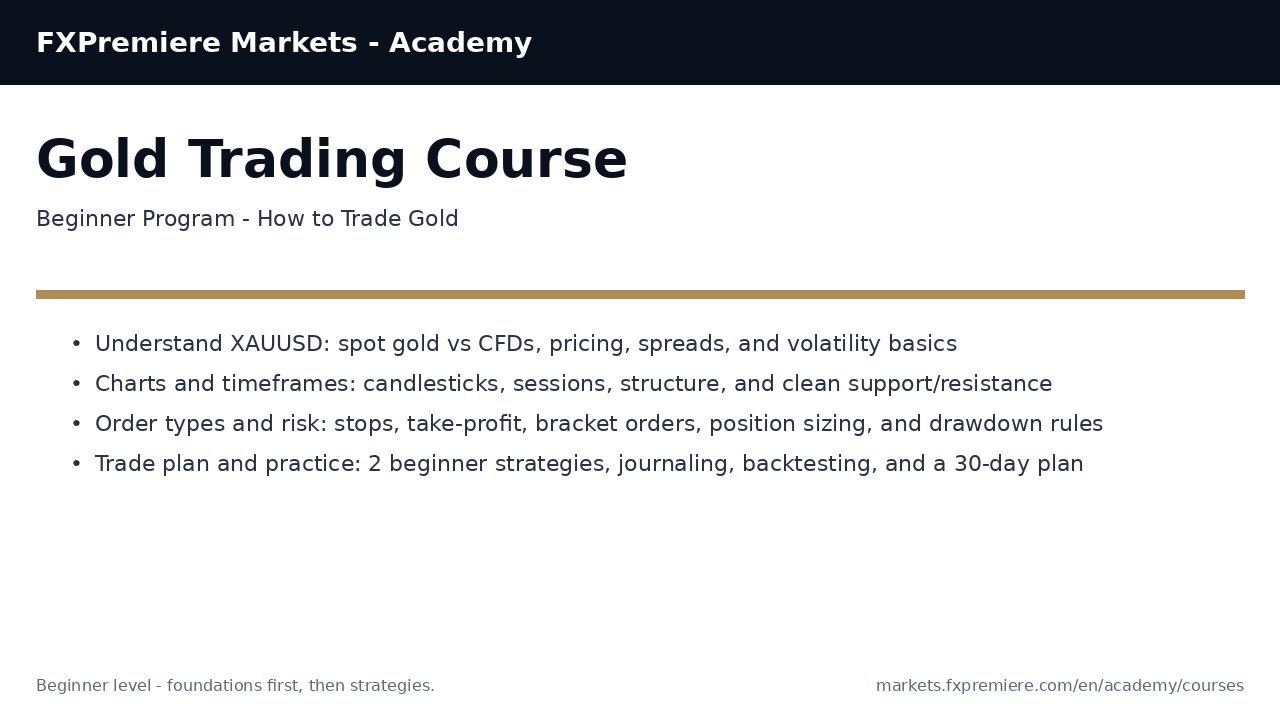 FXPremiere Markets - Academy

Gold Trading Course

Beginner Program - How to Trade Gold

• Understand XAUUSD: spot gold vs CFDs, pricing, spreads, and volatility basics
• Charts and timeframes: candlesticks, sessions, structure, and clean support/resistance
• Order types and risk: stops, take-profit, bracket orders, position sizing, and drawdown rules
• Trade plan and practice: 2 beginner strategies, journaling, backtesting, and a 30-day plan

Beginner level - foundations first, then strategies.

markets.fxpremiere.com/en/academy/courses